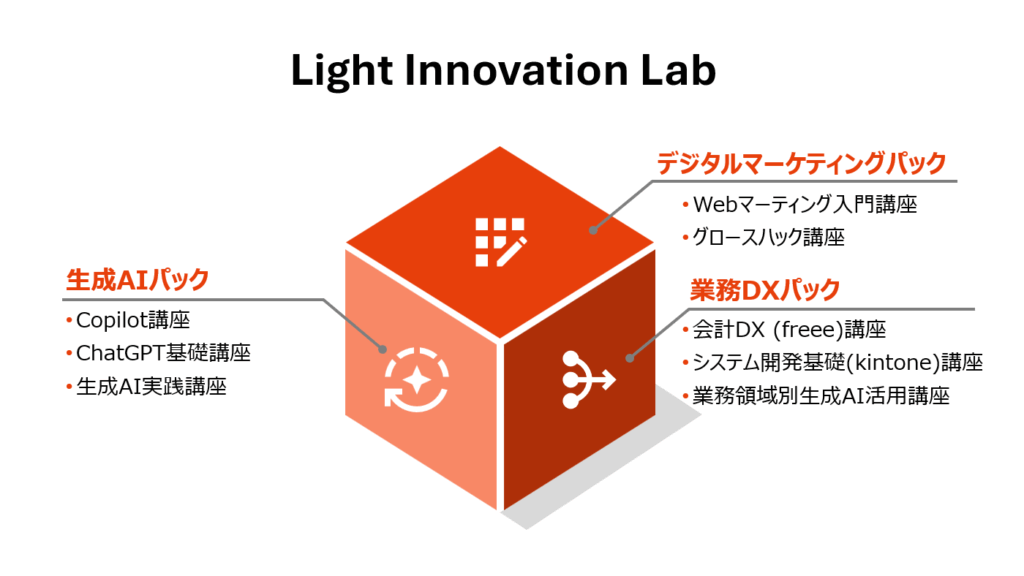 Light Innovation Lab

デジタルマーケティングパック
• Webマーティング入門講座
• グロースハック講座

生成AIパック
• Copilot講座
• ChatGPT基礎講座
• 生成AI実践講座

業務DXパック
• 会計DX (freee)講座
• システム開発基礎(kintone)講座
• 業務領域別生成AI活用講座